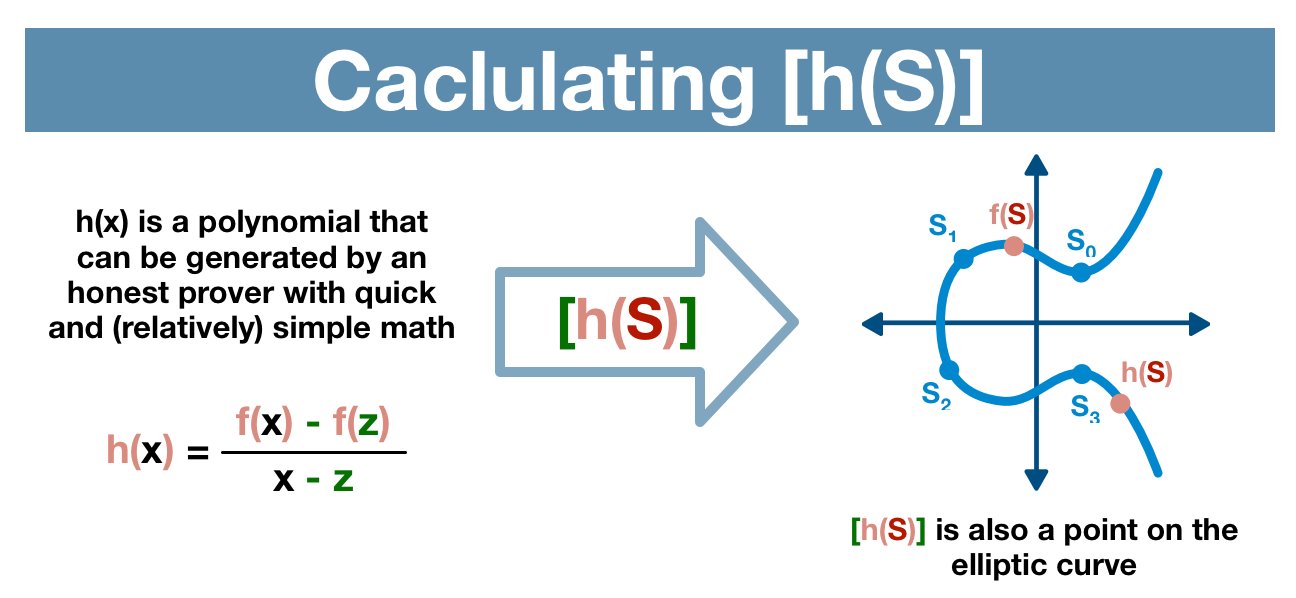 Caclulating [h(S)]

h(x) is a polynomial that can be generated by an honest prover with quick and (relatively) simple math

$h(x) = \frac{f(x) - f(z)}{x - z}$

[h(S)]

$S_1$ f(S) $S_0$

$S_2$ $S_3$ h(S)

[h(S)] is also a point on the elliptic curve